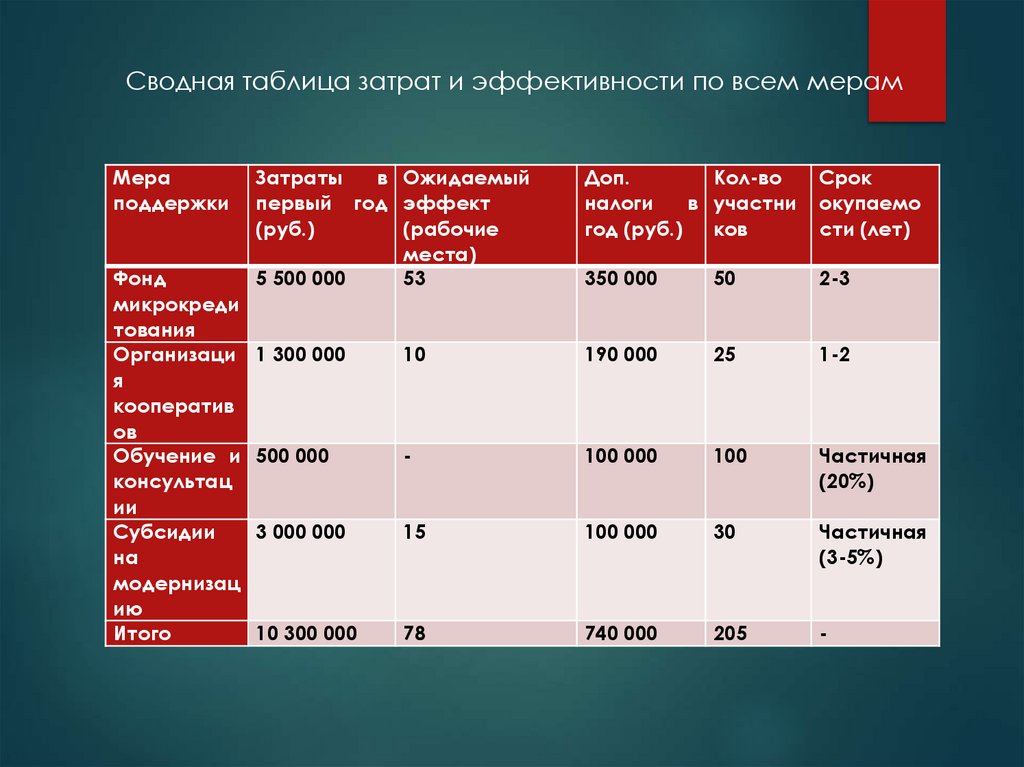 Сводная таблица затрат и эффективности по всем мерам

| Мера поддержки | Затраты в первый год (руб.) | Ожидаемый эффект (рабочие места) | Доп. налоги в год (руб.) | Кол-во участников | Срок окупаемости (лет) |
|---|---|---|---|---|---|
| Фонд микрокредитования | 5 500 000 | 53 | 350 000 | 50 | 2-3 |
| Организация кооперативов | 1 300 000 | 10 | 190 000 | 25 | 1-2 |
| Обучение и консультации | 500 000 | - | 100 000 | 100 | Частичная (20%) |
| Субсидии на модернизацию | 3 000 000 | 15 | 100 000 | 30 | Частичная (3-5%) |
| Итого | 10 300 000 | 78 | 740 000 | 205 | - |